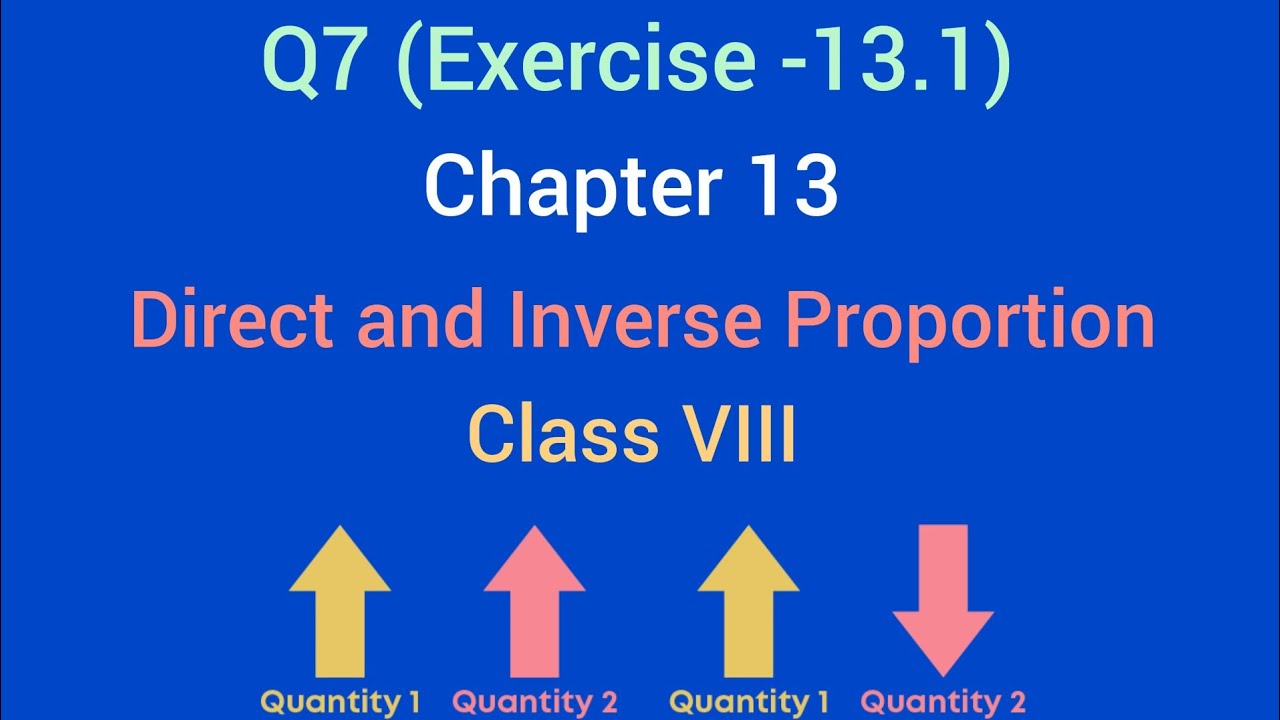 Q7 (Exercise -13.1)

Chapter 13

Direct and Inverse Proportion

Class VIII

Quantity 1 Quantity 2 Quantity 1 Quantity 2